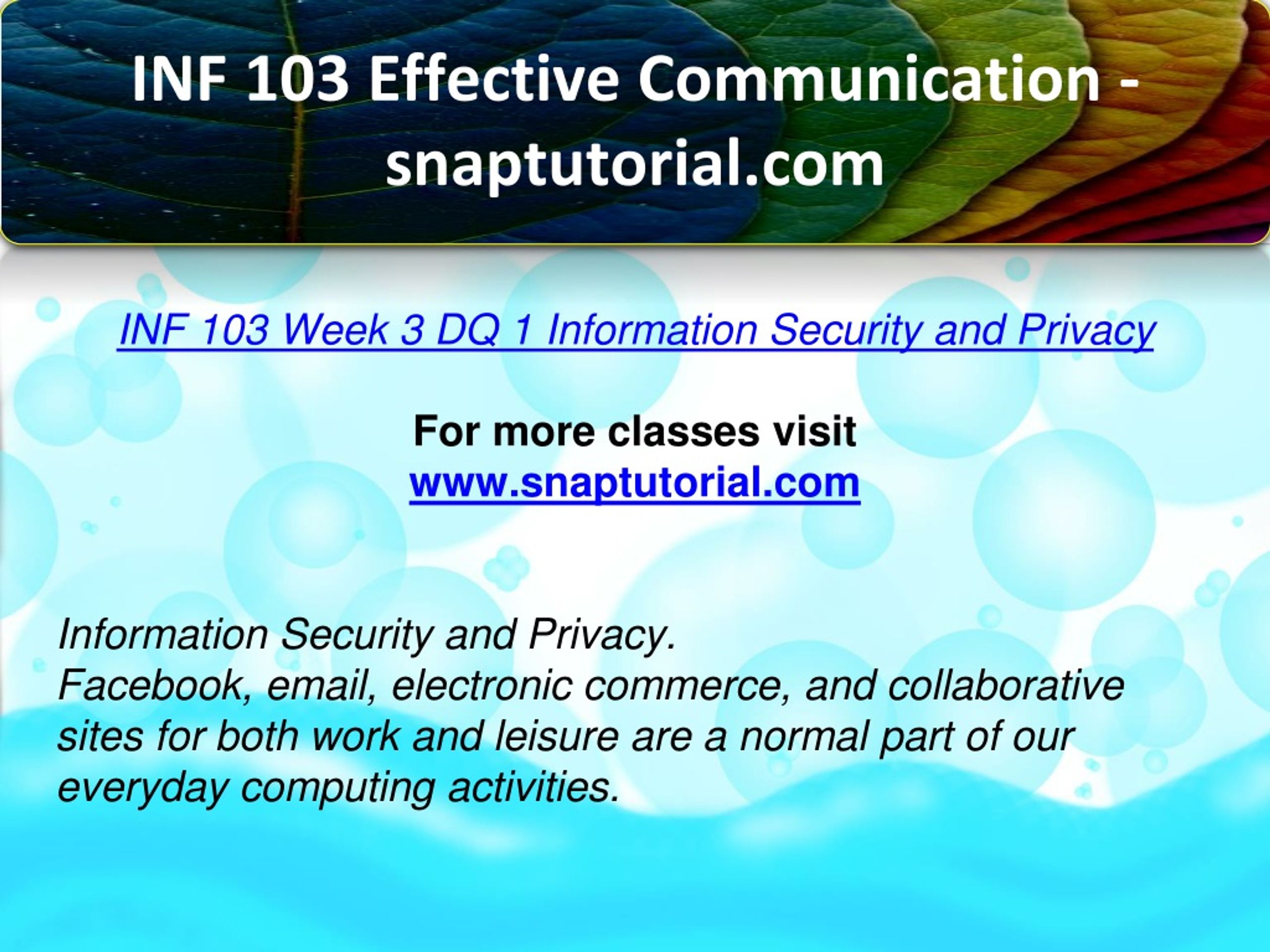 INF 103 Effective Communication - snaptutorial.com

INF 103 Week 3 DQ 1 Information Security and Privacy

For more classes visit
www.snaptutorial.com

Information Security and Privacy.
Facebook, email, electronic commerce, and collaborative sites for both work and leisure are a normal part of our everyday computing activities.